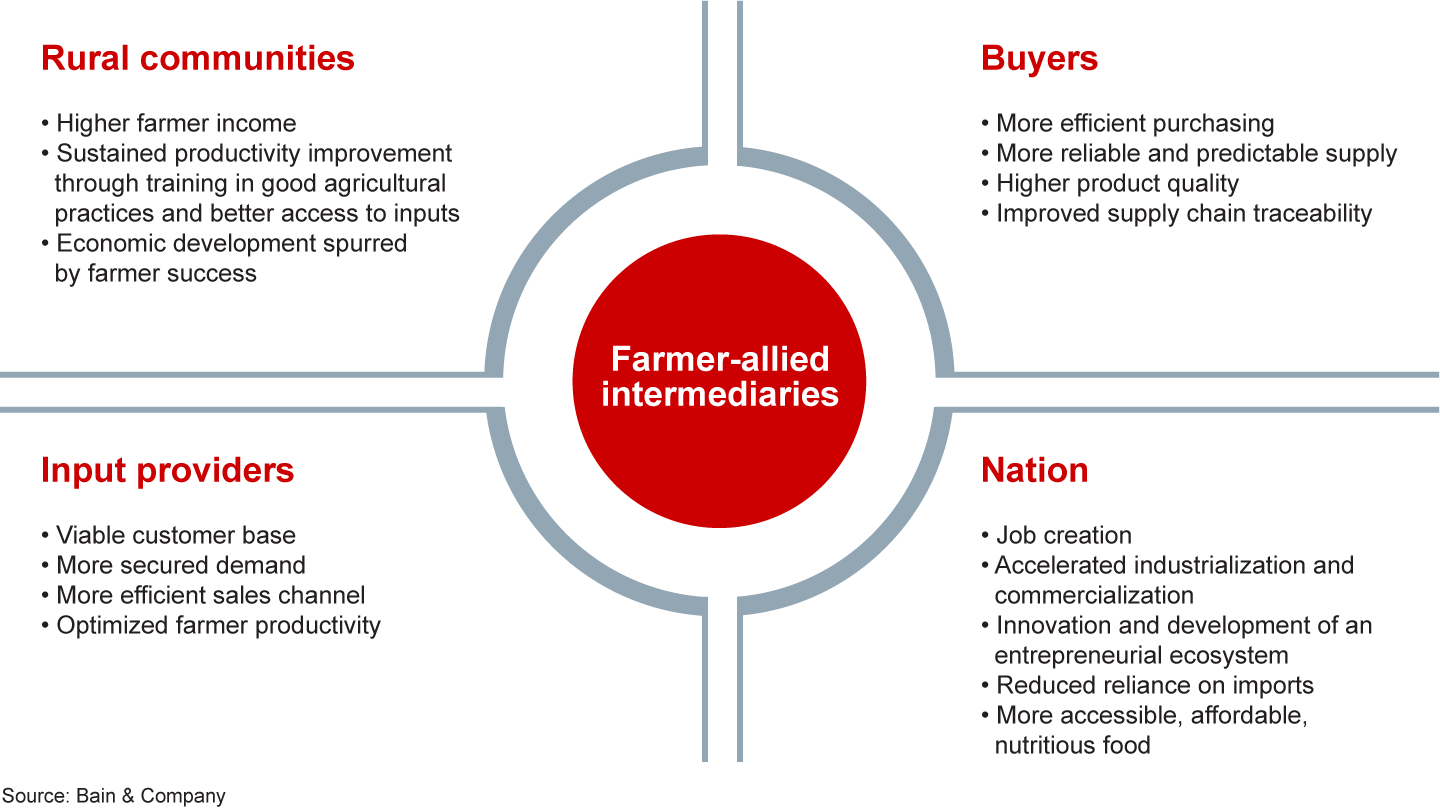 Rural communities

• Higher farmer income
• Sustained productivity improvement through training in good agricultural practices and better access to inputs
• Economic development spurred by farmer success

Buyers

• More efficient purchasing
• More reliable and predictable supply
• Higher product quality
• Improved supply chain traceability

Farmer-allied intermediaries

Input providers

• Viable customer base
• More secured demand
• More efficient sales channel
• Optimized farmer productivity

Nation

• Job creation
• Accelerated industrialization and commercialization
• Innovation and development of an entrepreneurial ecosystem
• Reduced reliance on imports
• More accessible, affordable, nutritious food

Source: Bain & Company